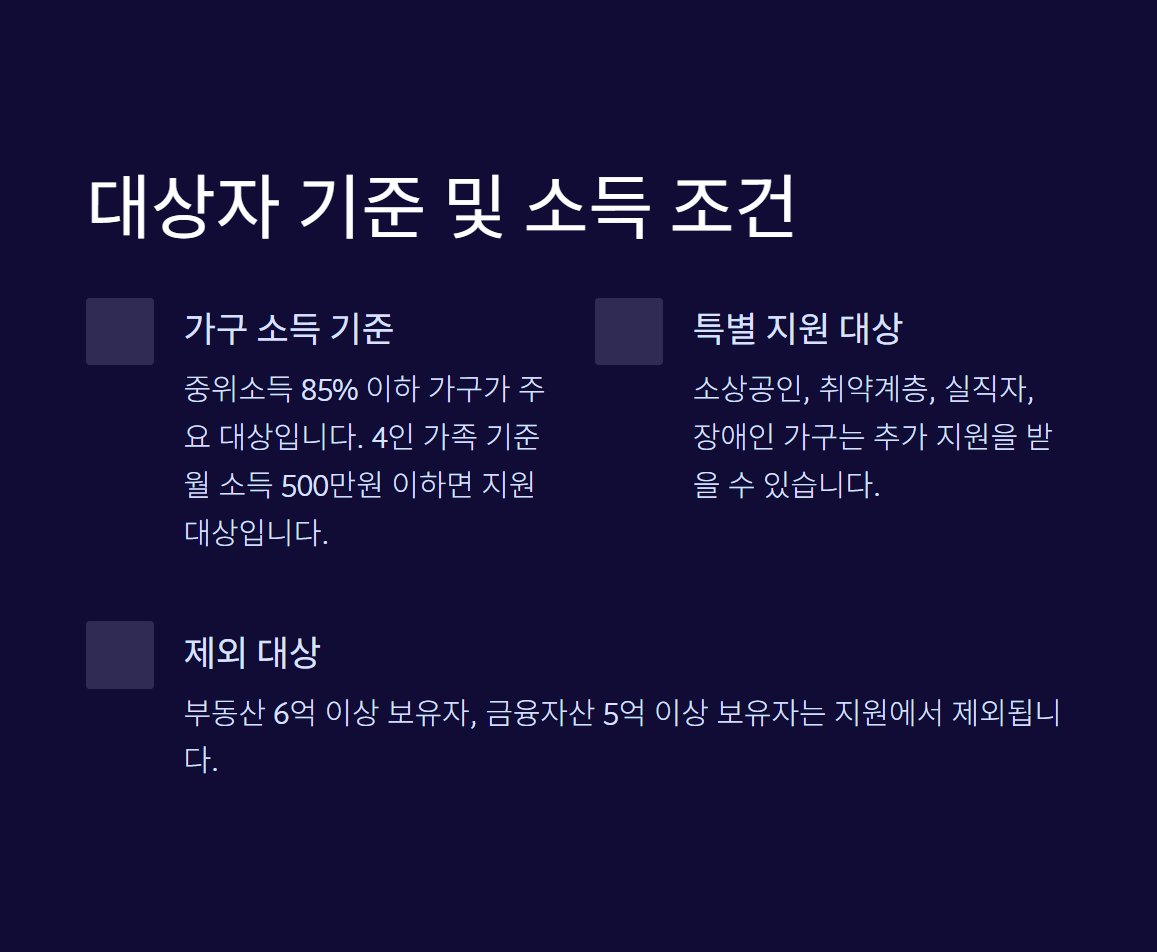 대상자 기준 및 소득 조건

가구 소득 기준

중위소득 85% 이하 가구가 주요 대상입니다. 4인 가족 기준 월 소득 500만원 이하면 지원 대상입니다.

특별 지원 대상

소상공인, 취약계층, 실직자, 장애인 가구는 추가 지원을 받을 수 있습니다.

제외 대상

부동산 6억 이상 보유자, 금융자산 5억 이상 보유자는 지원에서 제외됩니다.